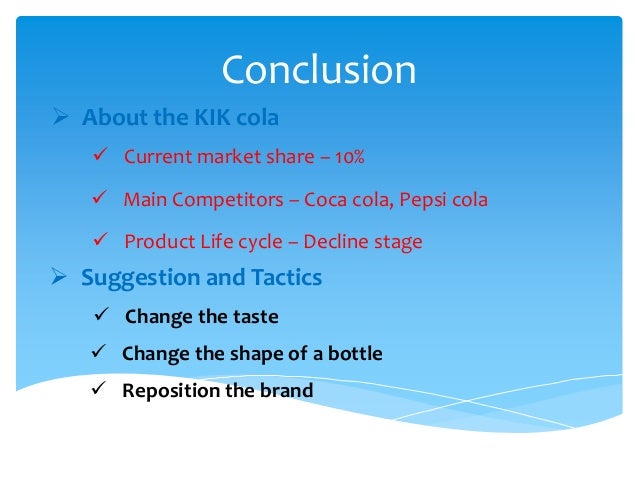 Conclusion

➢ About the KIK cola

✓ Current market share – 10%

✓ Main Competitors – Coca cola, Pepsi cola

✓ Product Life cycle – Decline stage

➢ Suggestion and Tactics

✓ Change the taste

✓ Change the shape of a bottle

✓ Reposition the brand